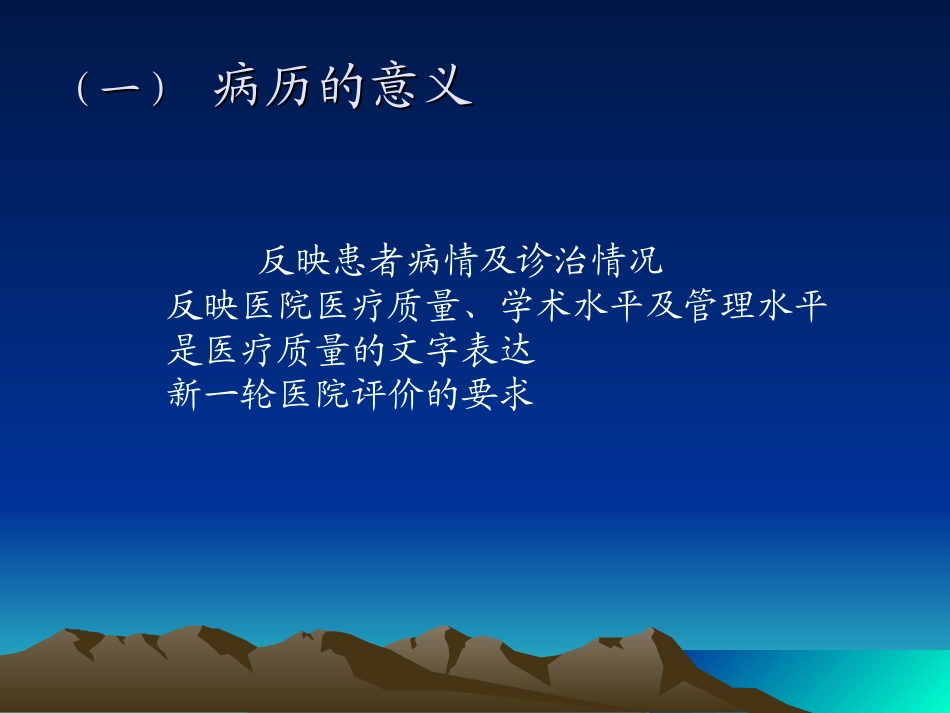 （一） 病历的意义

反映患者病情及诊治情况
反映医院医疗质量、学术水平及管理水平
是医疗质量的文字表达
新一轮医院评价的要求